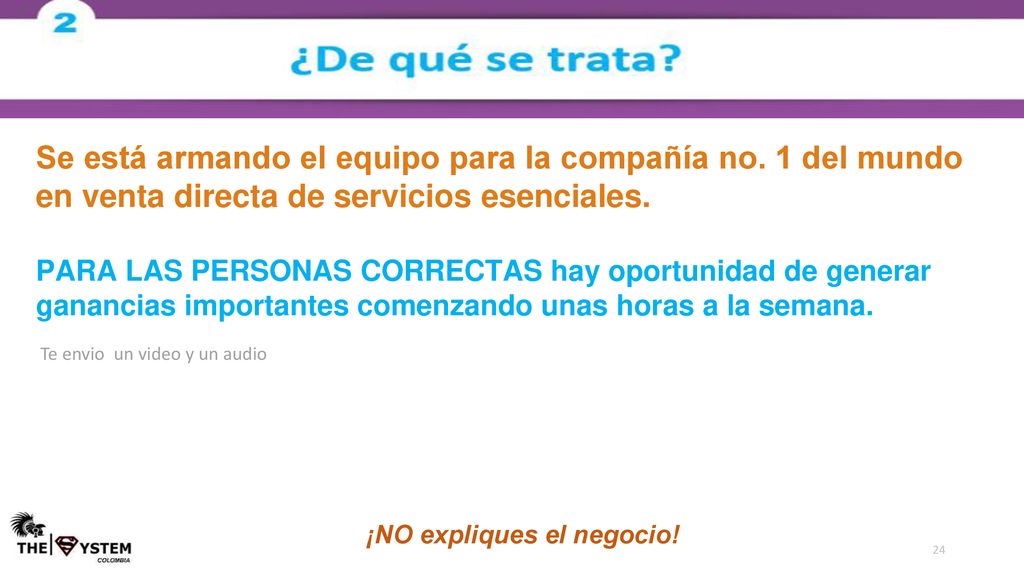 2

¿De qué se trata?

Se está armando el equipo para la compañía no. 1 del mundo en venta directa de servicios esenciales.

PARA LAS PERSONAS CORRECTAS hay oportunidad de generar ganancias importantes comenzando unas horas a la semana.

Te envio un video y un audio

THE SYSTEM COLOMBIA

¡NO expliques el negocio!

24